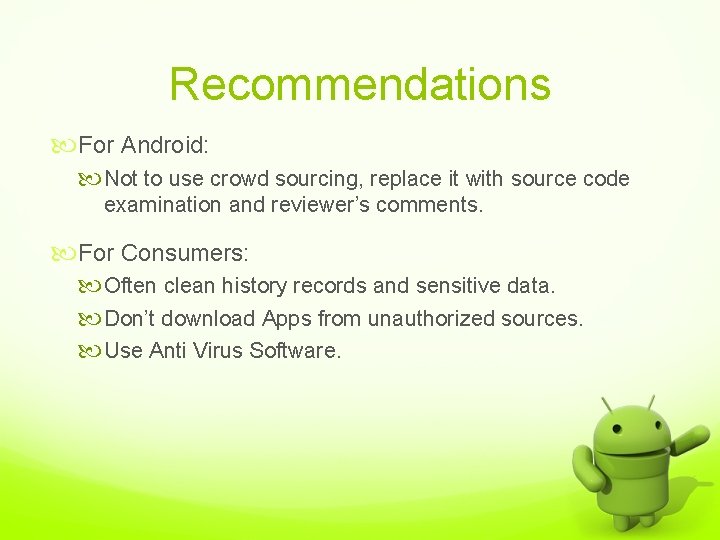 Recommendations

For Android:

Not to use crowd sourcing, replace it with source code examination and reviewer’s comments.

For Consumers:

Often clean history records and sensitive data.

Don’t download Apps from unauthorized sources.

Use Anti Virus Software.